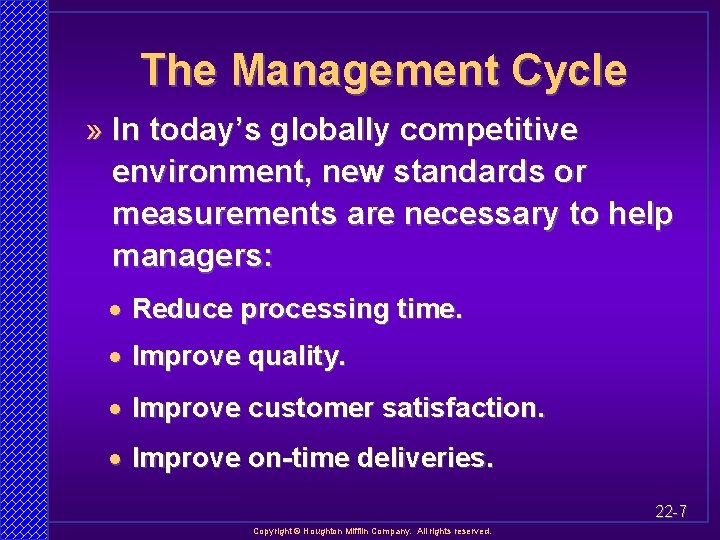 The Management Cycle

» In today's globally competitive environment, new standards or measurements are necessary to help managers:

• Reduce processing time.

• Improve quality.

• Improve customer satisfaction.

• Improve on-time deliveries.

22-7

Copyright © Houghton Mifflin Company. All rights reserved.